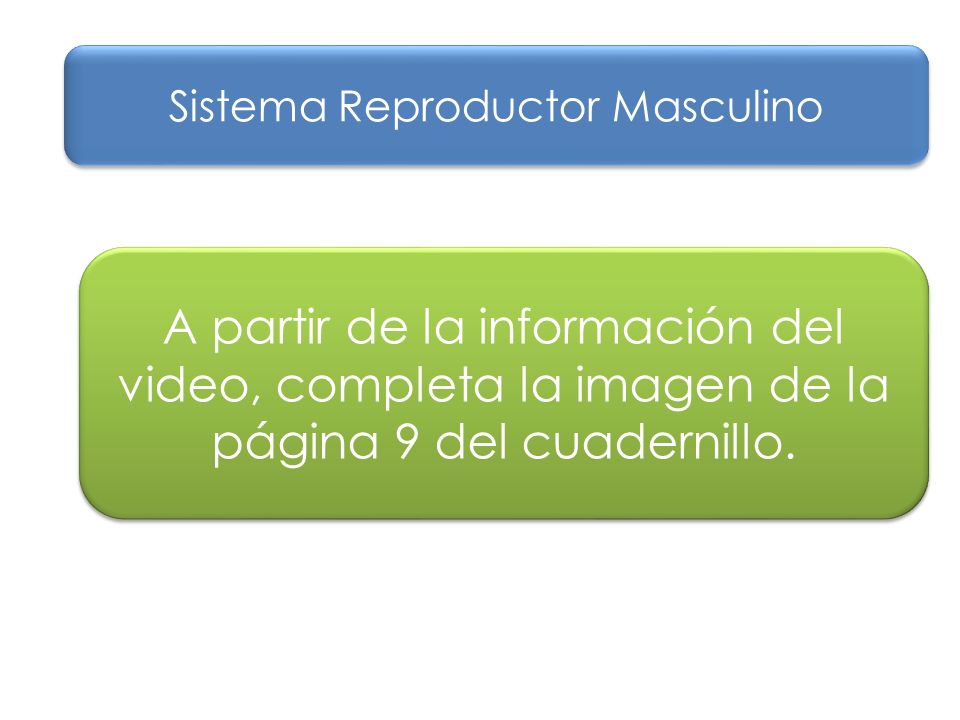 Sistema Reproductor Masculino

A partir de la información del video, completa la imagen de la página 9 del cuadernillo.